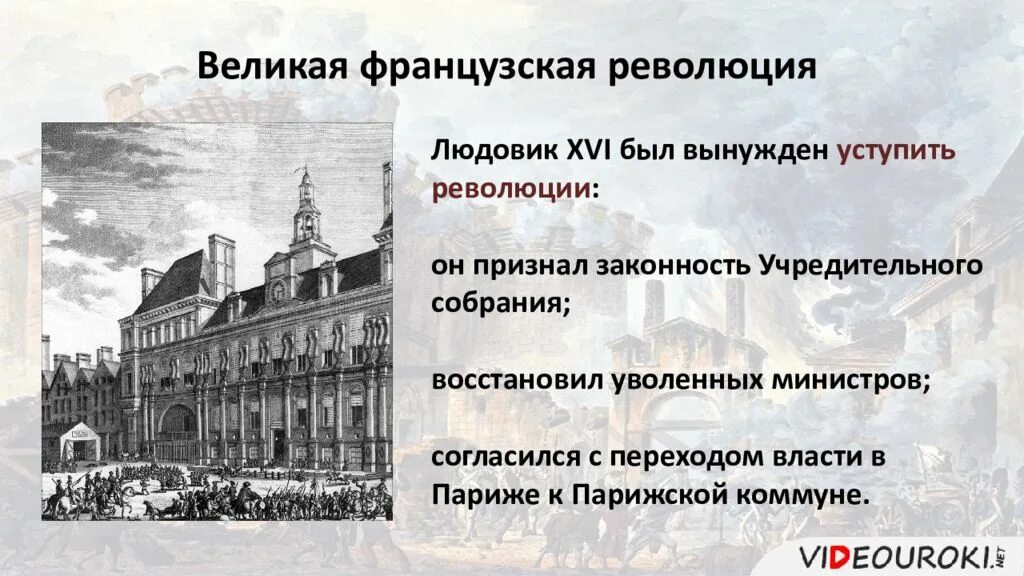 Великая французская революция

Людовик XVI был вынужден уступить революции:

он признал законность Учредительного собрания;

восстановил уволенных министров;

согласился с переходом власти в Париже к Парижской коммуне.

VIDEOUROKI.NET